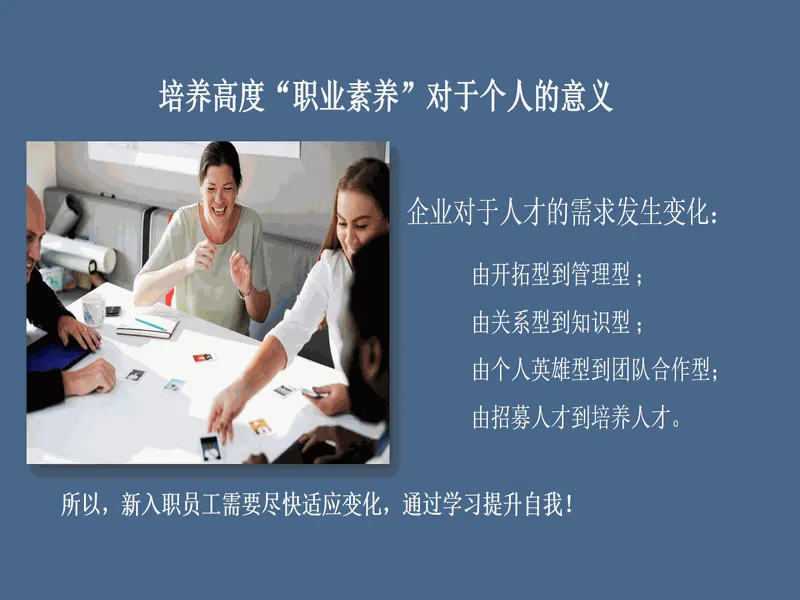 培养高度“职业素养”对于个人的意义

企业对于人才的需求发生变化：

由开拓型到管理型；

由关系型到知识型；

由个人英雄型到团队合作型；

由招募人才到培养人才。

所以，新入职员工需要尽快适应变化，通过学习提升自我！